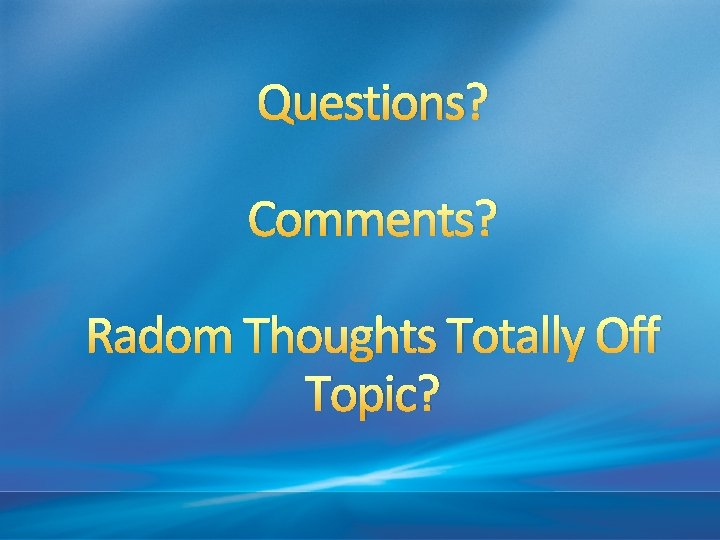 Questions?

Comments?

Radom Thoughts Totally Off Topic?